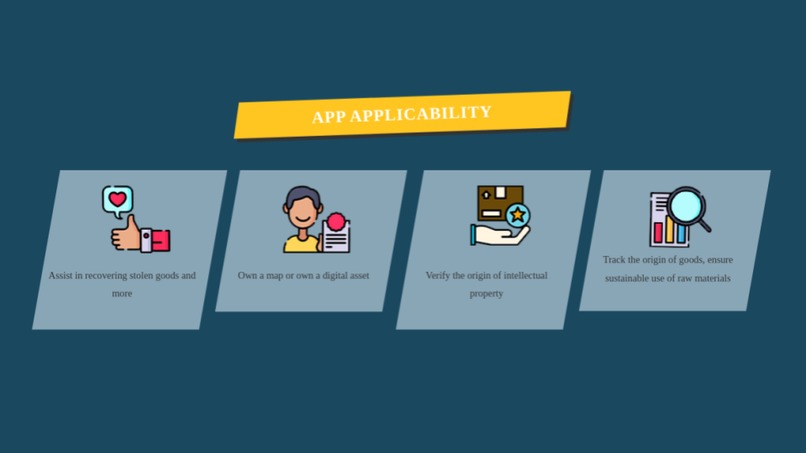 APP APPLICABILITY

Assist in recovering stolen goods and more

Own a map or own a digital asset

Verify the origin of intellectual property

Track the origin of goods, ensure sustainable use of raw materials